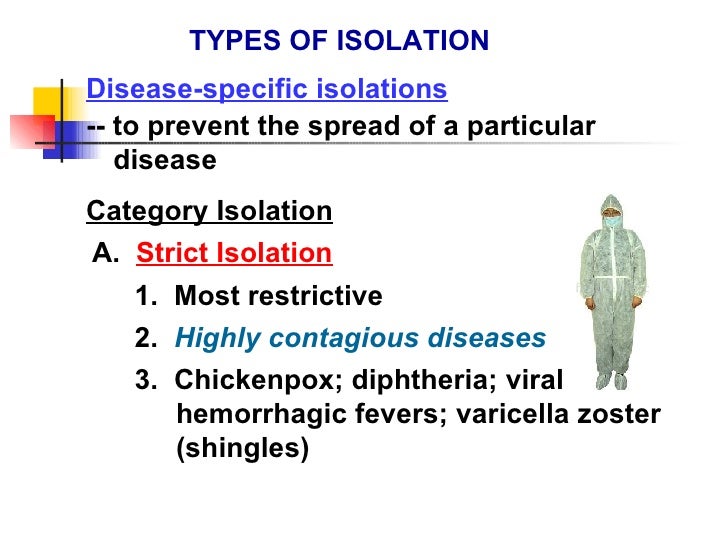 TYPES OF ISOLATION

Disease-specific isolations

-- to prevent the spread of a particular disease

Category Isolation

A. Strict Isolation

1. Most restrictive

2. Highly contagious diseases

3. Chickenpox; diphtheria; viral hemorrhagic fevers; varicella zoster (shingles)